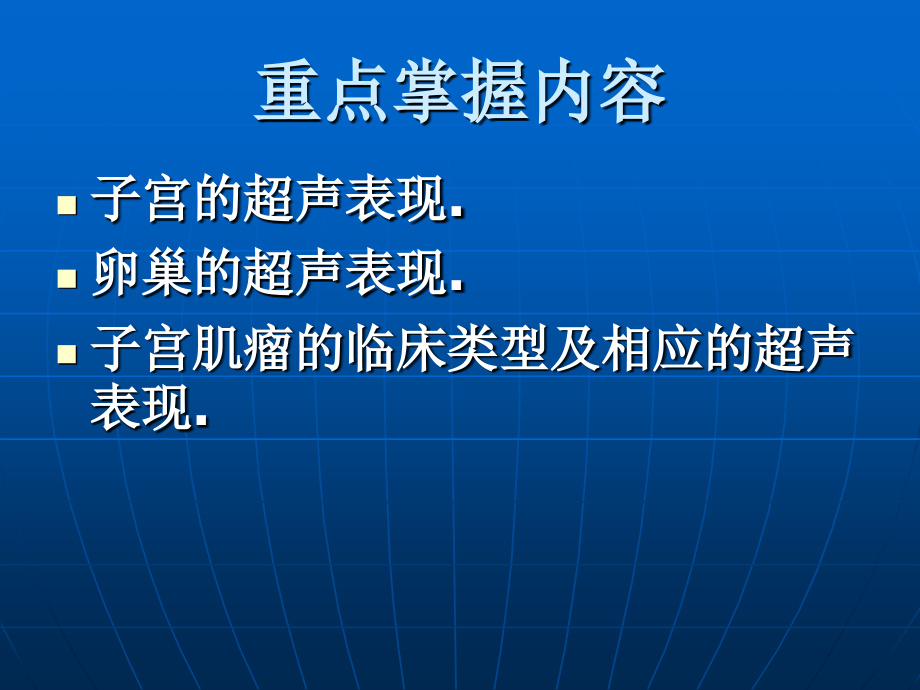 重点掌握内容

- 子宫的超声表现.
- 卵巢的超声表现.
- 子宫肌瘤的临床类型及相应的超声表现.